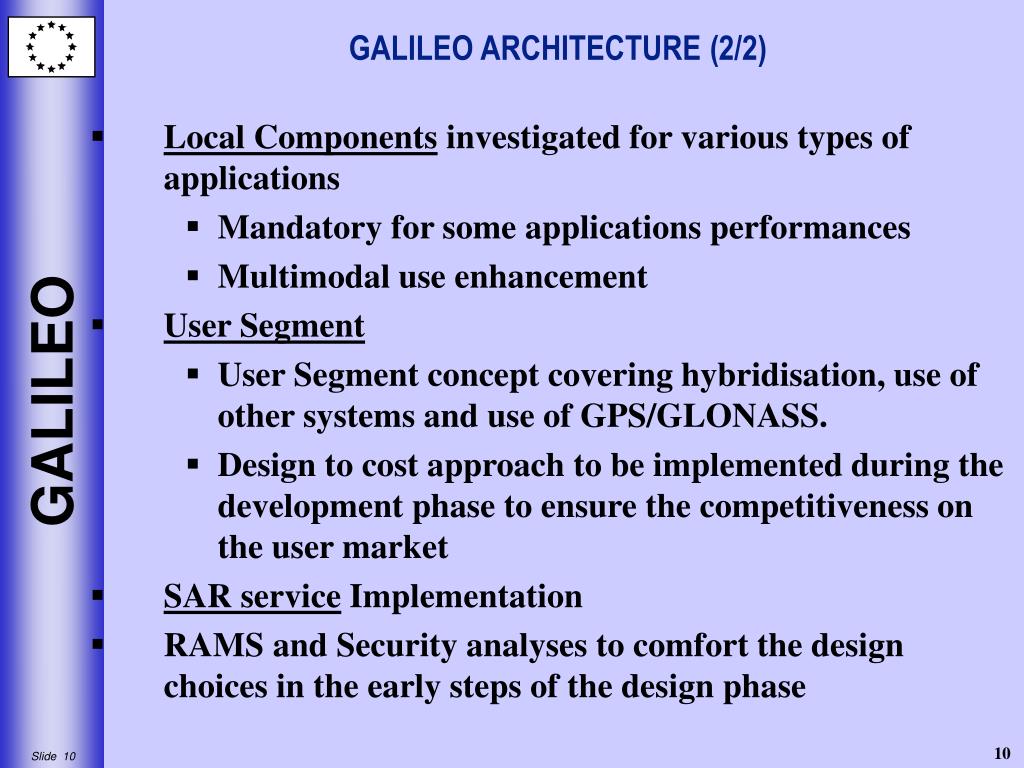 GALILEO ARCHITECTURE (2/2)

GALILEO

▪ Local Components investigated for various types of applications
  ▪ Mandatory for some applications performances
  ▪ Multimodal use enhancement
▪ User Segment
  ▪ User Segment concept covering hybridisation, use of other systems and use of GPS/GLONASS.
  ▪ Design to cost approach to be implemented during the development phase to ensure the competitiveness on the user market
▪ SAR service Implementation
▪ RAMS and Security analyses to comfort the design choices in the early steps of the design phase

Slide 10

10